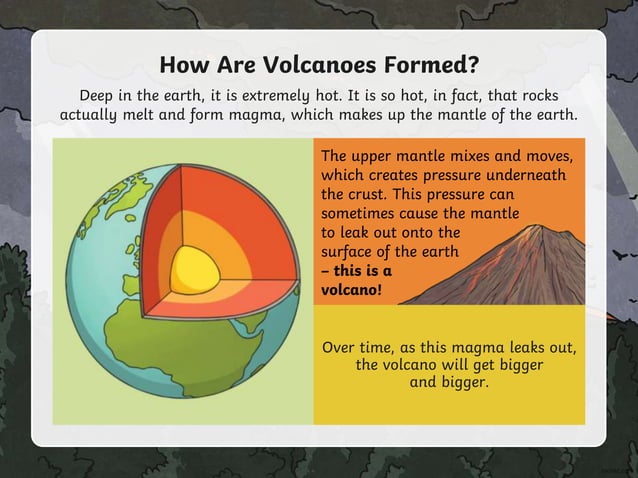 How Are Volcanoes Formed?

Deep in the earth, it is extremely hot. It is so hot, in fact, that rocks actually melt and form magma, which makes up the mantle of the earth.

The upper mantle mixes and moves, which creates pressure underneath the crust. This pressure can sometimes cause the mantle to leak out onto the surface of the earth – this is a volcano!

Over time, as this magma leaks out, the volcano will get bigger and bigger.